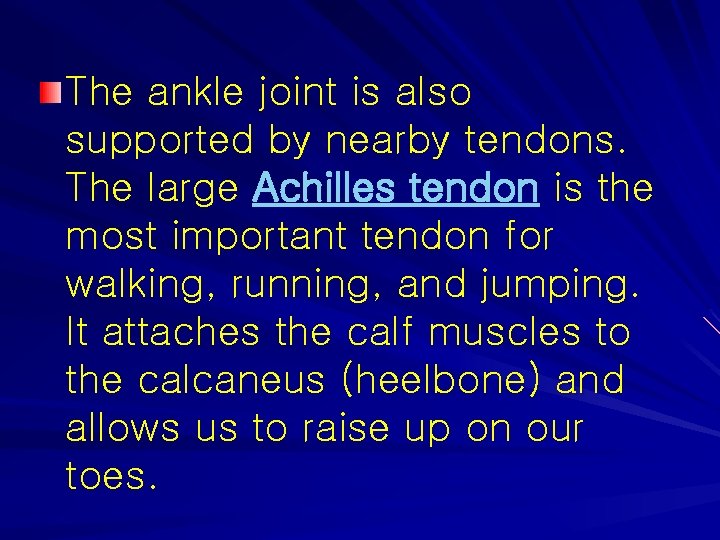 The ankle joint is also supported by nearby tendons. The large Achilles tendon is the most important tendon for walking, running, and jumping. It attaches the calf muscles to the calcaneus (heelbone) and allows us to raise up on our toes.